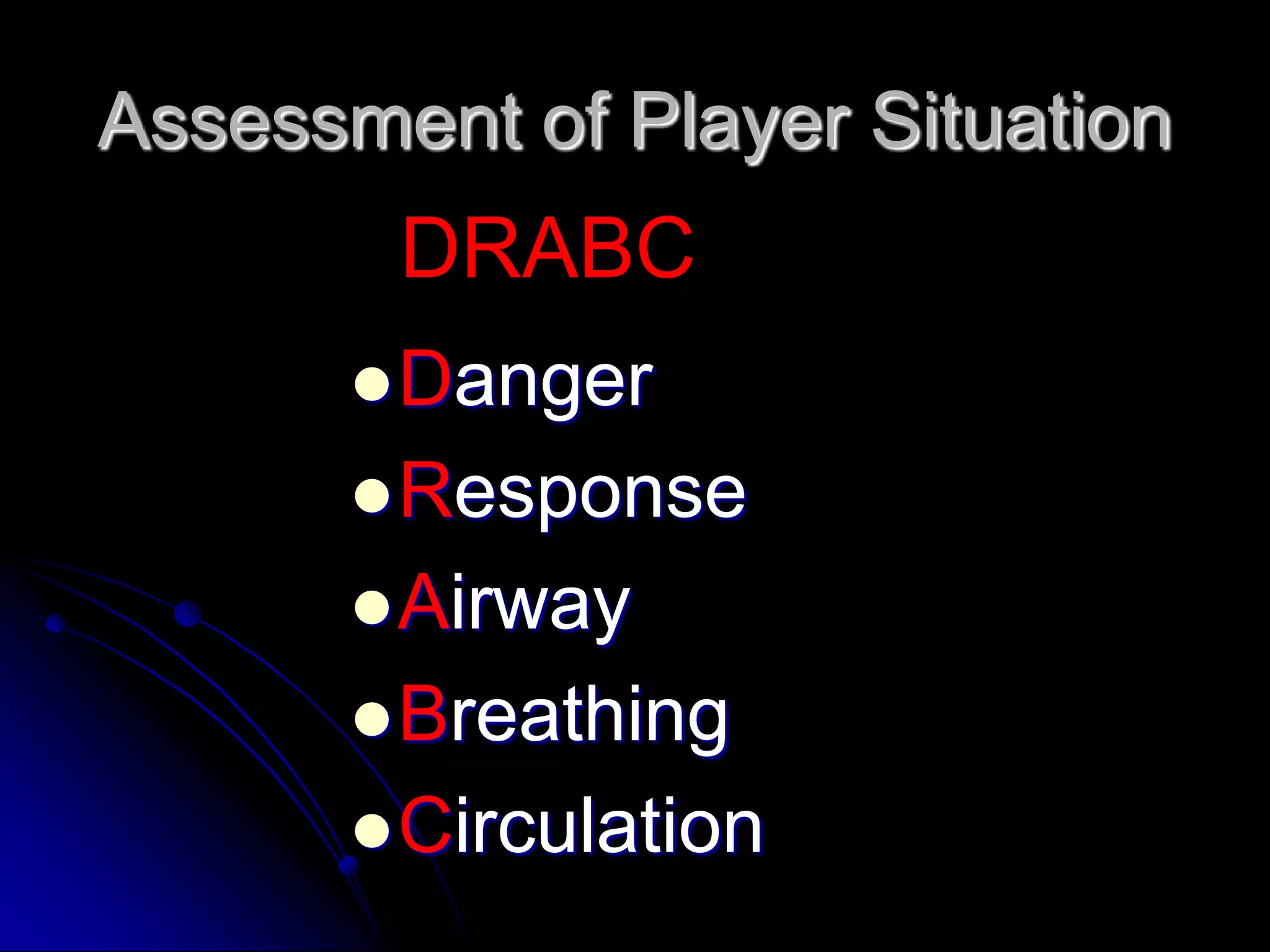 Assessment of Player Situation

DRABC

- Danger
- Response
- Airway
- Breathing
- Circulation